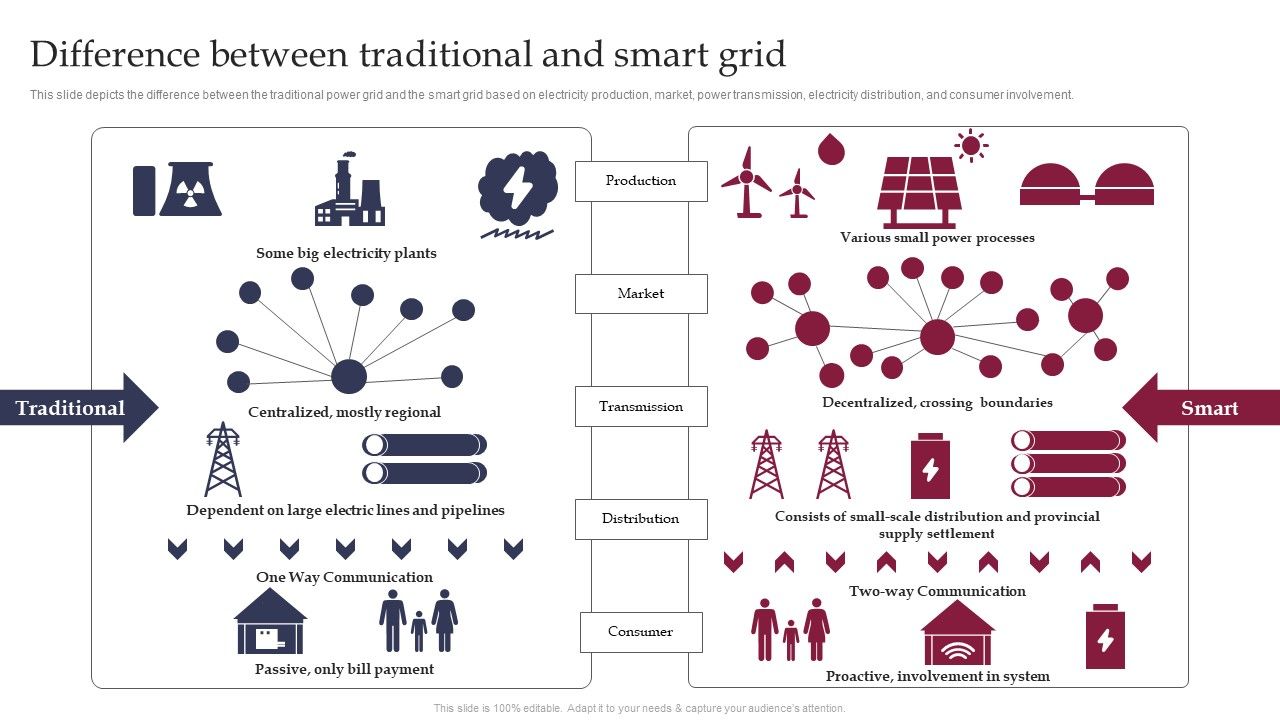 Difference between traditional and smart grid

This slide depicts the difference between the traditional power grid and the smart grid based on electricity production, market, power transmission, electricity distribution, and consumer involvement.

Traditional

Some big electricity plants

Centralized, mostly regional

Dependent on large electric lines and pipelines

One Way Communication

Passive, only bill payment

Production

Market

Transmission

Distribution

Consumer

Smart

Various small power processes

Decentralized, crossing boundaries

Consists of small-scale distribution and provincial supply settlement

Two-way Communication

Proactive, involvement in system

This slide is 100% editable. Adapt it to your needs & capture your audience's attention.